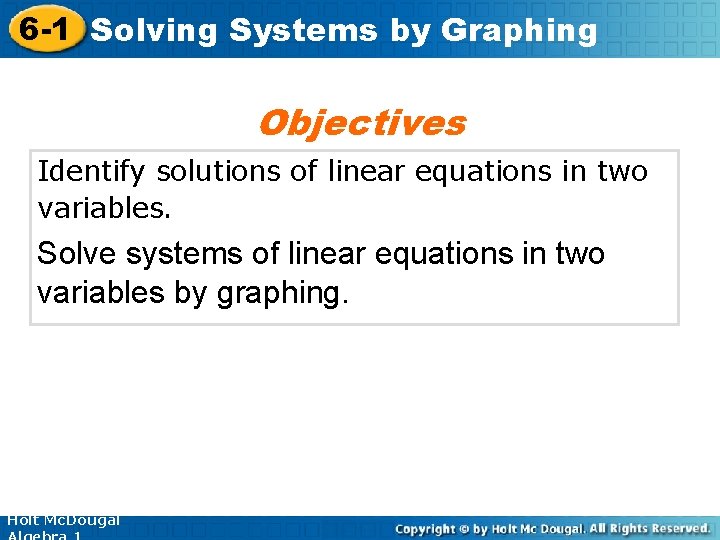 6-1 Solving Systems by Graphing

Objectives

Identify solutions of linear equations in two variables.

Solve systems of linear equations in two variables by graphing.

Holt McDougal Algebra 1

Copyright © by Holt Mc Dougal. All Rights Reserved.